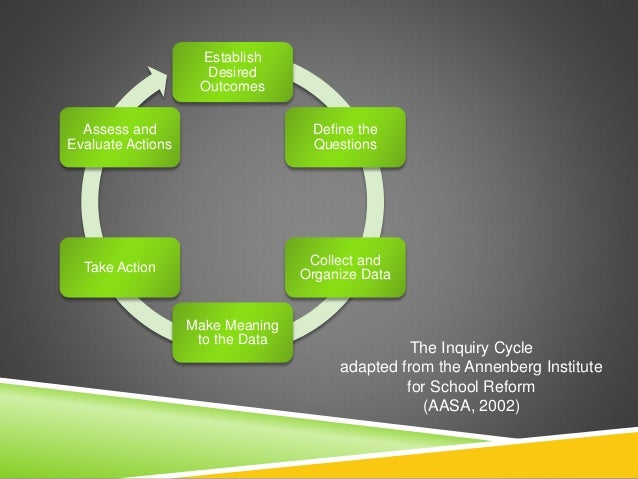 Establish Desired Outcomes

Define the Questions

Collect and Organize Data

Make Meaning to the Data

Take Action

Assess and Evaluate Actions

The Inquiry Cycle
adapted from the Annenberg Institute for School Reform
(AASA, 2002)